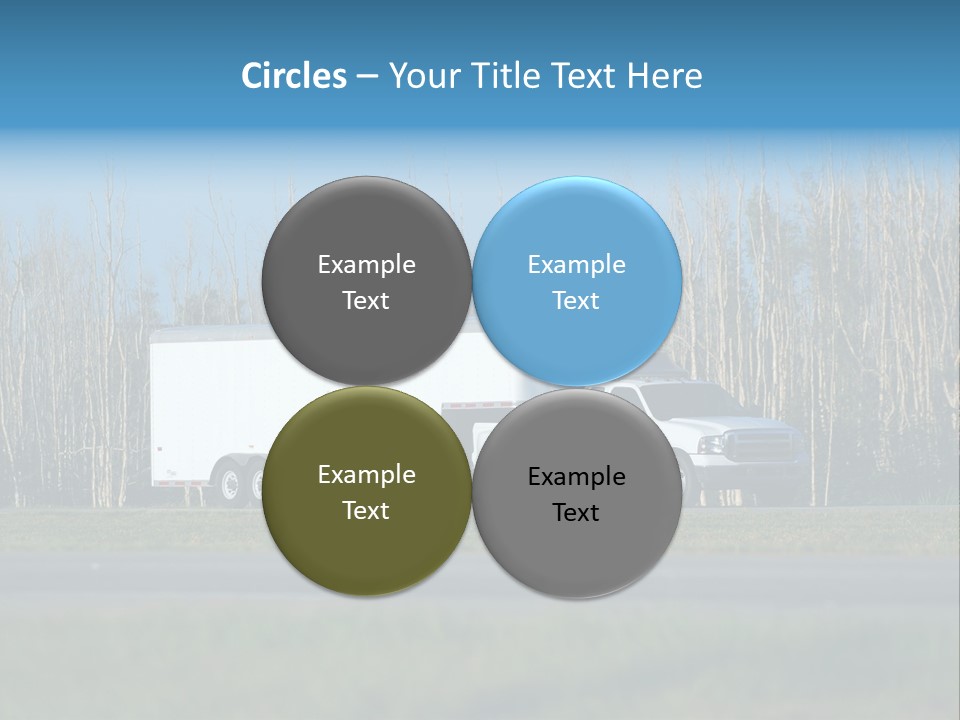 Circles – Your Title Text Here

Example Text

Example Text

Example Text

Example Text